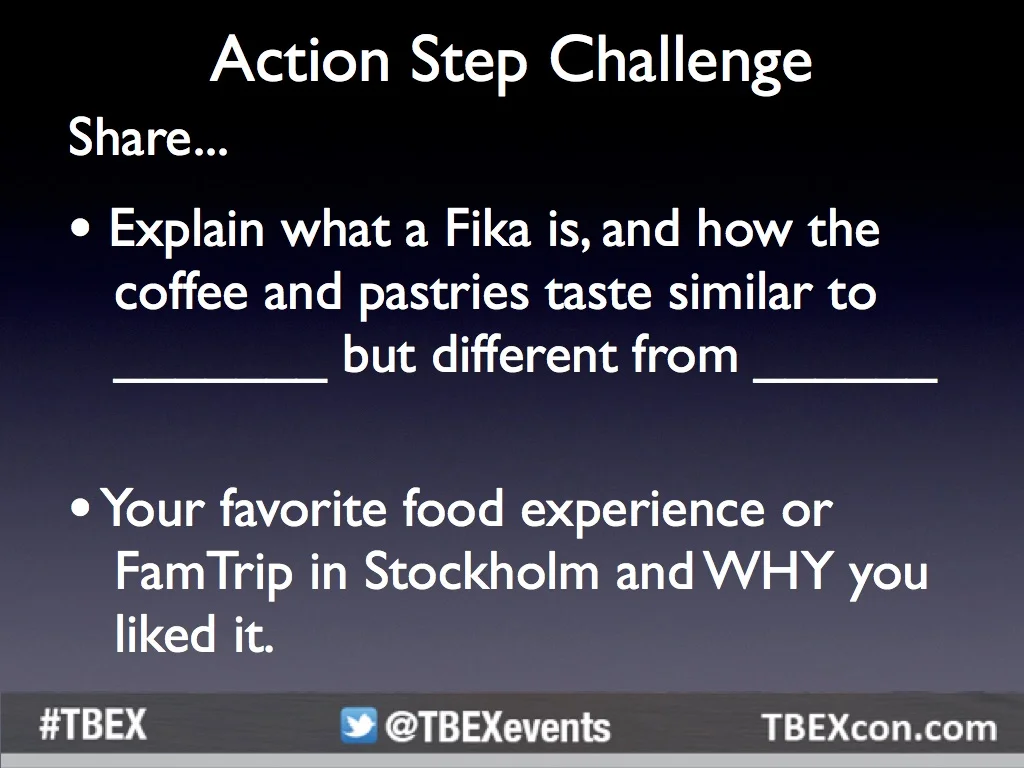 Action Step Challenge

Share...

• Explain what a Fika is, and how the coffee and pastries taste similar to ________ but different from _______

• Your favorite food experience or FamTrip in Stockholm and WHY you liked it.

#TBEX @TBEXevents TBEXcon.com